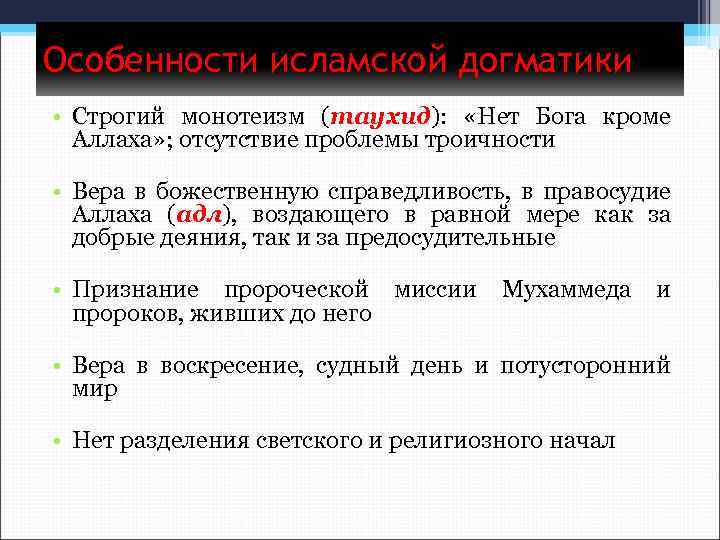 Особенности исламской догматики

• Строгий монотеизм (таухид): «Нет Бога кроме Аллаха»; отсутствие проблемы троичности

• Вера в божественную справедливость, в правосудие Аллаха (адл), воздающего в равной мере как за добрые деяния, так и за предосудительные

• Признание пророческой миссии Мухаммеда и пророков, живших до него

• Вера в воскресение, судный день и потусторонний мир

• Нет разделения светского и религиозного начал